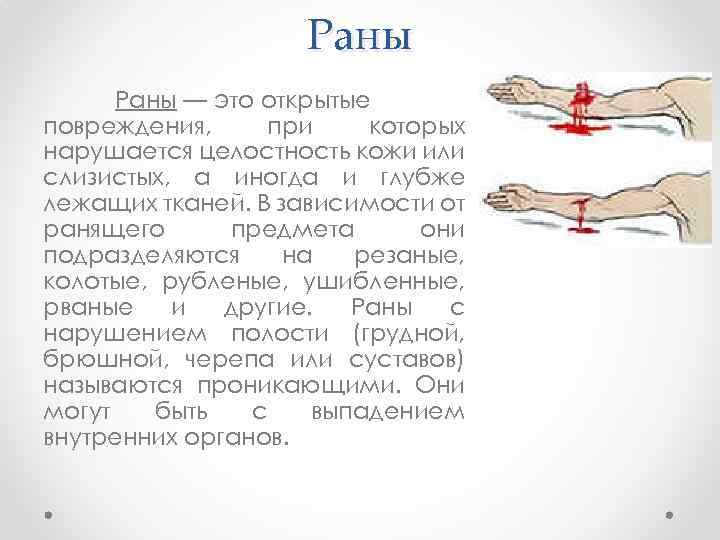 Раны

Раны — это открытые повреждения, при которых нарушается целостность кожи или слизистых, а иногда и глубже лежащих тканей. В зависимости от ранящего предмета они подразделяются на резаные, колотые, рубленые, ушибленные, рваные и другие. Раны с нарушением полости (грудной, брюшной, черепа или суставов) называются проникающими. Они могут быть с выпадением внутренних органов.